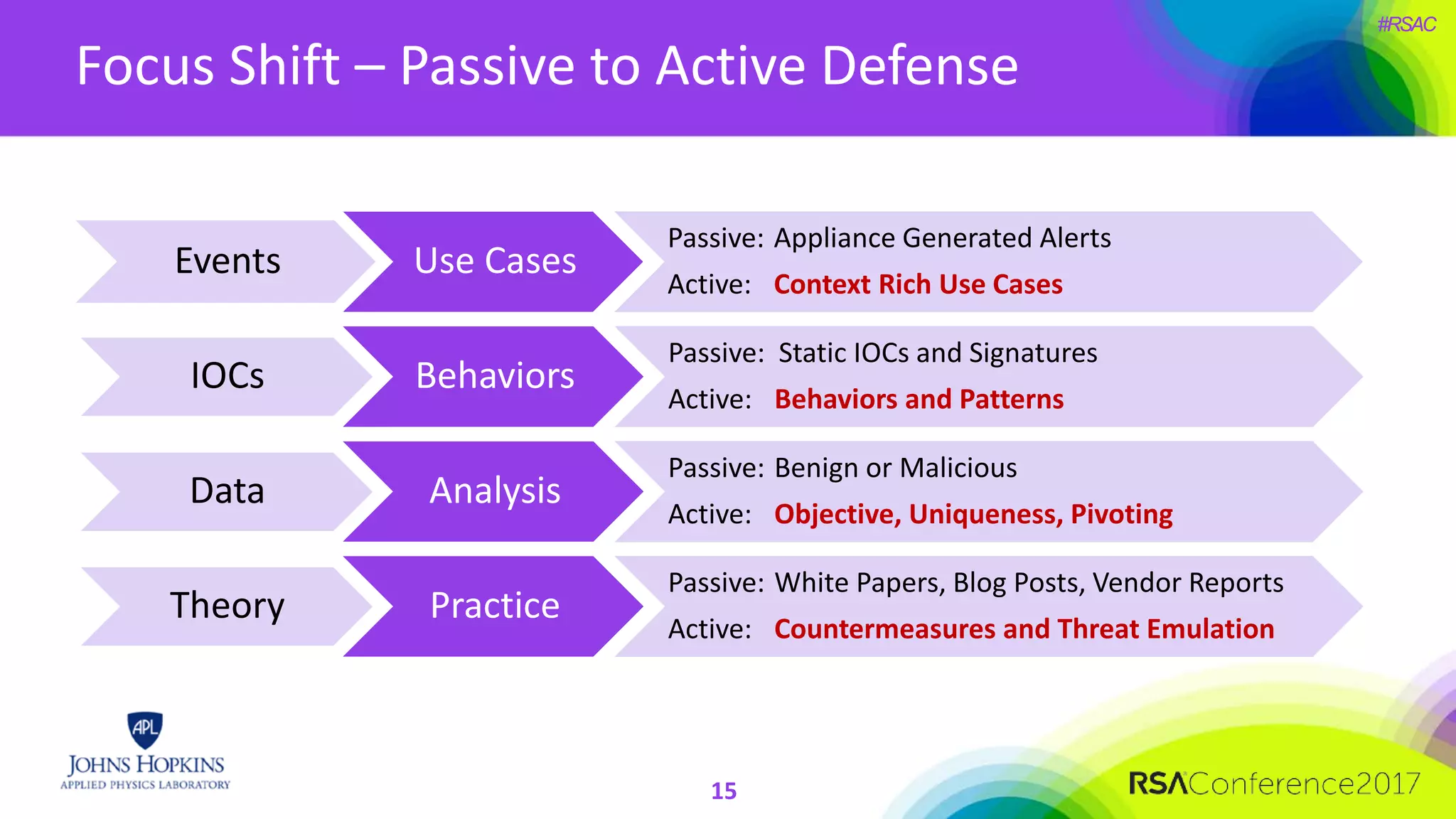 #RSAC

Focus Shift – Passive to Active Defense

Events

Use Cases

Passive: Appliance Generated Alerts
Active: Context Rich Use Cases

IOCs

Behaviors

Passive: Static IOCs and Signatures
Active: Behaviors and Patterns

Data

Analysis

Passive: Benign or Malicious
Active: Objective, Uniqueness, Pivoting

Theory

Practice

Passive: White Papers, Blog Posts, Vendor Reports
Active: Countermeasures and Threat Emulation

APL
JOHNS HOPKINS
APPLIED PHYSICS LABORATORY

15

RSAConference2017